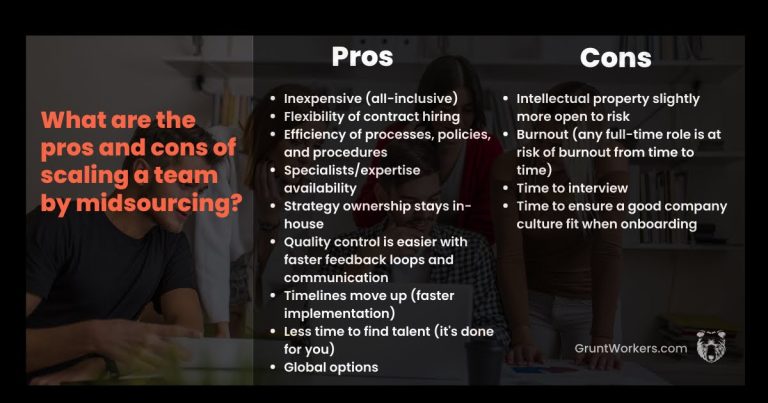 What are the pros and cons of scaling a team by midsourcing?

Pros

- Inexpensive (all-inclusive)
- Flexibility of contract hiring
- Efficiency of processes, policies, and procedures
- Specialists/expertise availability
- Strategy ownership stays in-house
- Quality control is easier with faster feedback loops and communication
- Timelines move up (faster implementation)
- Less time to find talent (it's done for you)
- Global options

Cons

- Intellectual property slightly more open to risk
- Burnout (any full-time role is at risk of burnout from time to time)
- Time to interview
- Time to ensure a good company culture fit when onboarding

GruntWorkers.com